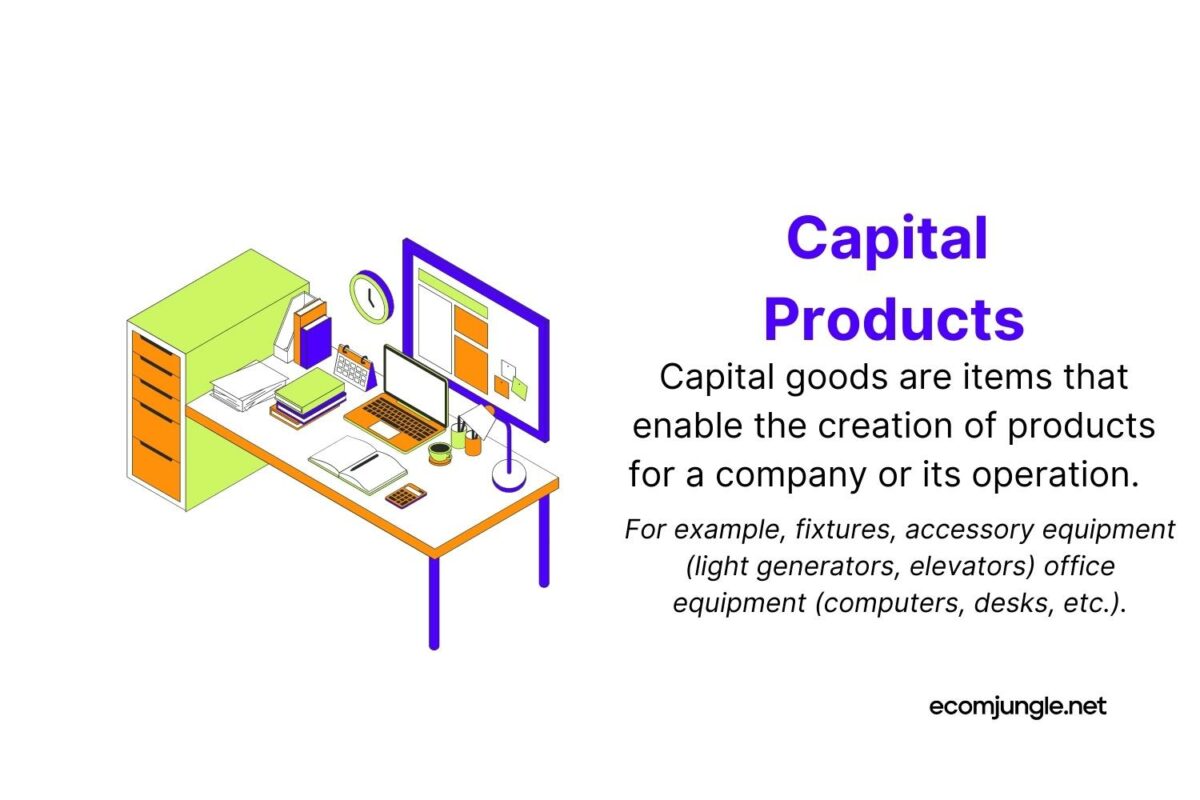 Capital Products

Capital goods are items that enable the creation of products for a company or its operation.

For example, fixtures, accessory equipment (light generators, elevators) office equipment (computers, desks, etc.).

ecomjungle.net